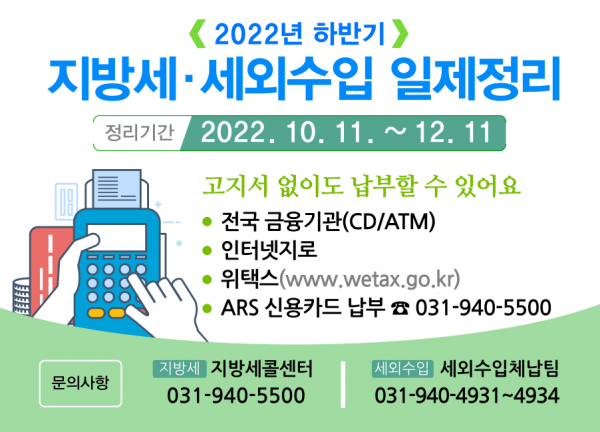 《 2022년 하반기 》
지방세·세외수입 일제정리

정리기간 2022. 10. 11. ~ 12. 11

고지서 없이도 납부할 수 있어요

● 전국 금융기관(CD/ATM)
● 인터넷지로
● 위택스(www.wetax.go.kr)
● ARS 신용카드 납부 ☎ 031-940-5500

문의사항

지방세 지방세콜센터
031-940-5500

세외수입 세외수입체납팀
031-940-4931~4934